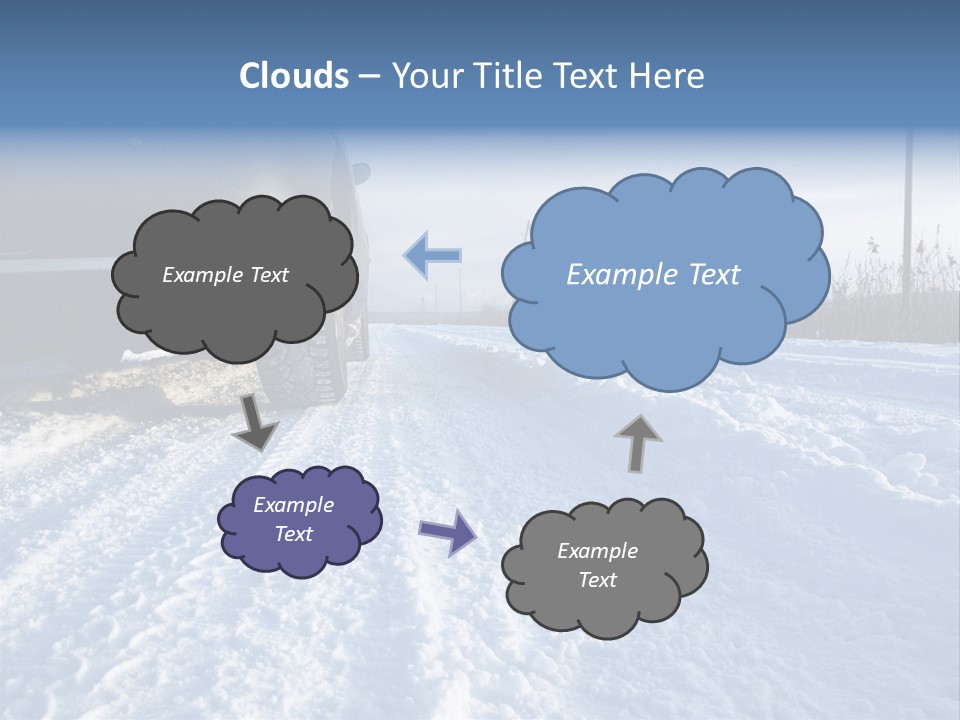 Clouds – Your Title Text Here

Example Text

Example Text

Example Text

Example Text